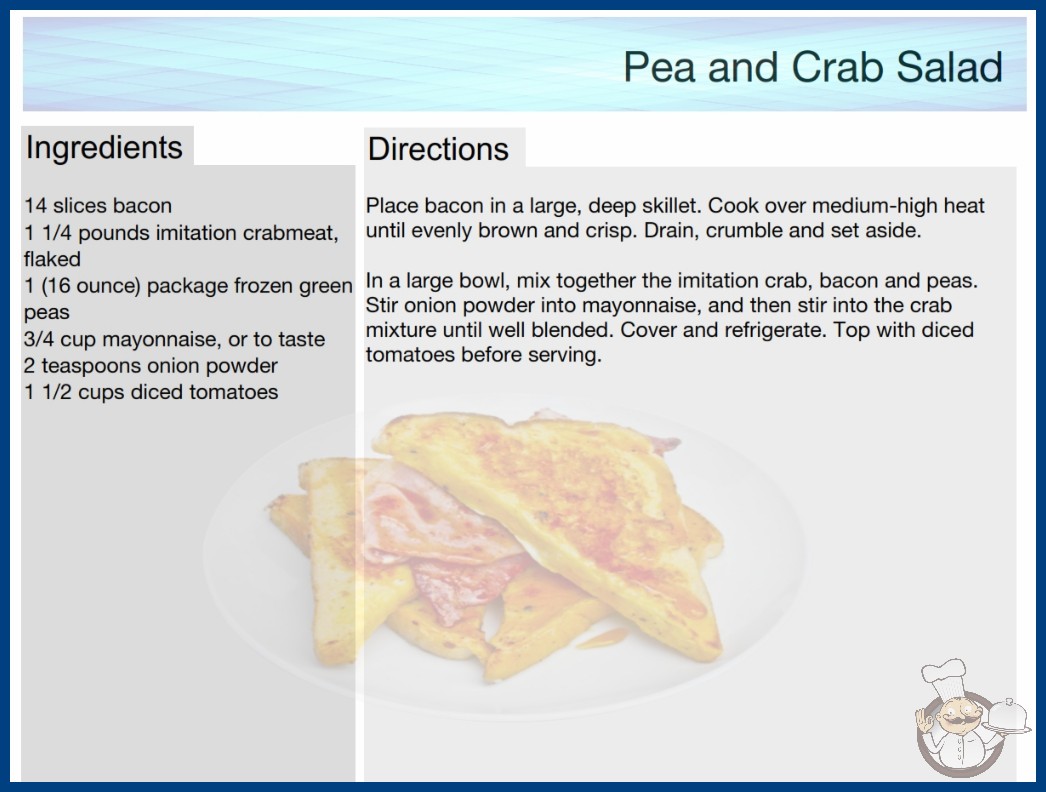 Pea and Crab Salad

Ingredients

14 slices bacon
1 1/4 pounds imitation crabmeat, flaked
1 (16 ounce) package frozen green peas
3/4 cup mayonnaise, or to taste
2 teaspoons onion powder
1 1/2 cups diced tomatoes

Directions

Place bacon in a large, deep skillet. Cook over medium-high heat until evenly brown and crisp. Drain, crumble and set aside.

In a large bowl, mix together the imitation crab, bacon and peas. Stir onion powder into mayonnaise, and then stir into the crab mixture until well blended. Cover and refrigerate. Top with diced tomatoes before serving.